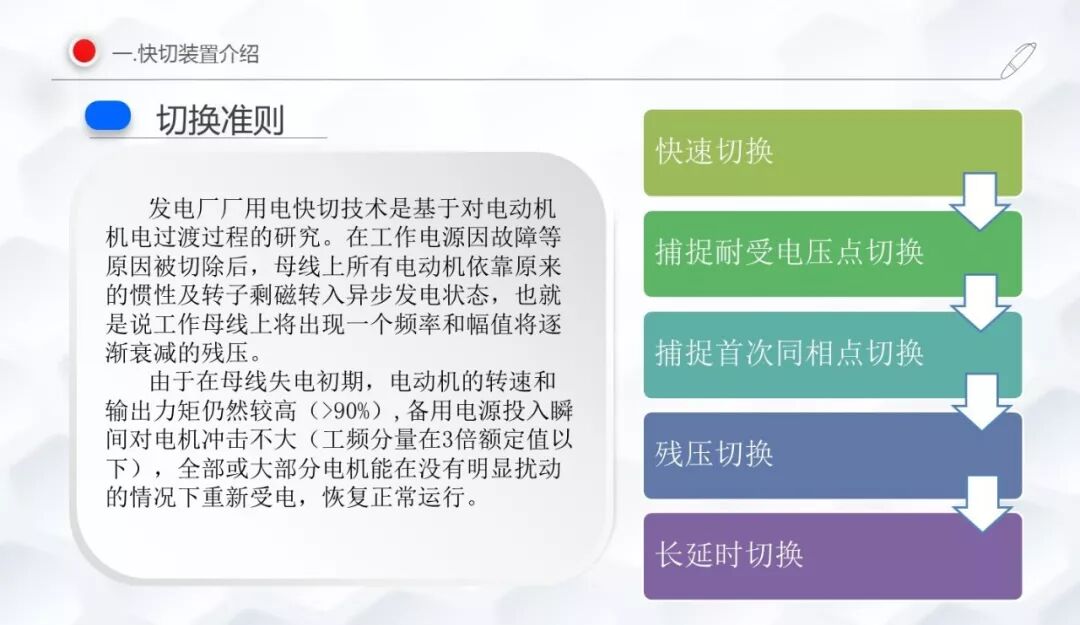 一.快切装置介绍

切换准则

发电厂厂用电快切技术是基于对电动机机电过渡过程的研究。在工作电源因故障等原因被切除后，母线上所有电动机依靠原来的惯性及转子剩磁转入异步发电状态，也就是说工作母线上将出现一个频率和幅值将逐渐衰减的残压。

由于在母线失电初期，电动机的转速和输出力矩仍然较高（>90%），备用电源投入瞬间对电机冲击不大（工频分量在3倍额定值以下），全部或大部分电机能在没有明显扰动的情况下重新受电，恢复正常运行。

快速切换

捕捉耐受电压点切换

捕捉首次同相点切换

残压切换

长延时切换